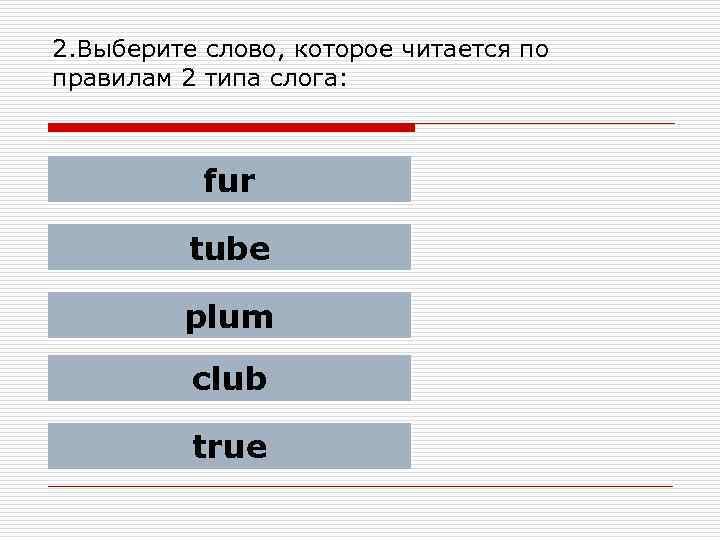 2.Выберите слово, которое читается по правилам 2 типа слога:

fur

tube

plum

club

true